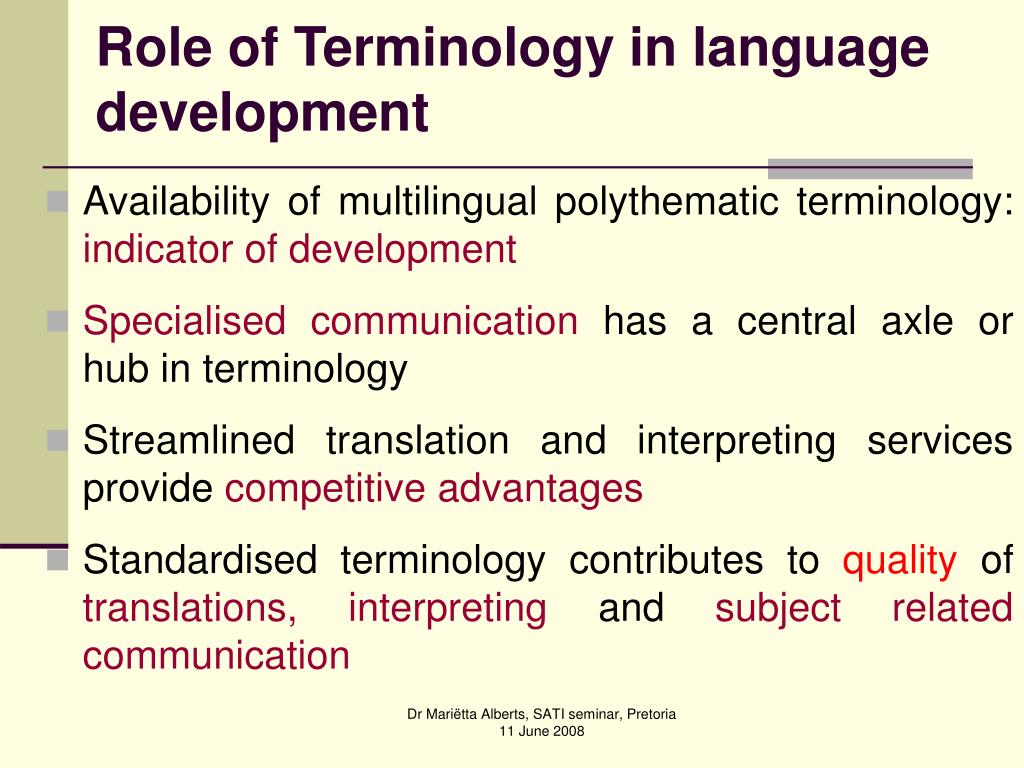 Role of Terminology in language development

Availability of multilingual polythematic terminology: indicator of development

Specialised communication has a central axle or hub in terminology

Streamlined translation and interpreting services provide competitive advantages

Standardised terminology contributes to quality of translations, interpreting and subject related communication

Dr Mariëtta Alberts, SATI seminar, Pretoria
11 June 2008